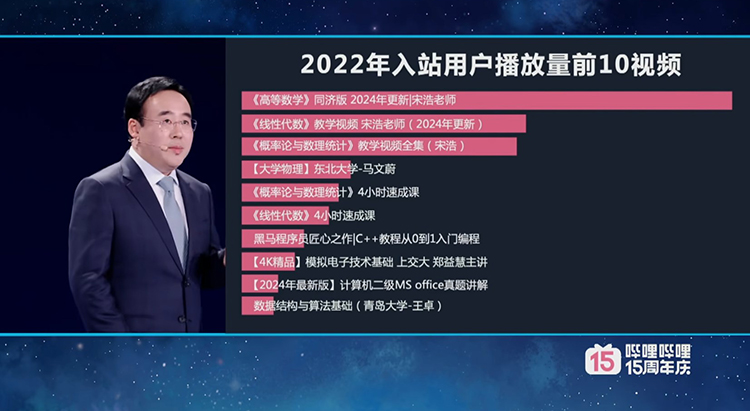 2022年入站用户播放量前10视频

《高等数学》同济版 2024年更新|宋浩老师

《线性代数》教学视频 宋浩老师（2024年更新）

《概率论与数理统计》教学视频全集（宋浩）

【大学物理】东北大学-马文蔚

《概率论与数理统计》4小时速成课

《线性代数》4小时速成课

黑马程序员匠心之作|C++教程从0到1入门编程

【4K精品】模拟电子技术基础 上交大 郑益慧主讲

【2024年最新版】计算机二级MS office真题讲解

数据结构与算法基础（青岛大学-王卓）

15 哔哩哔哩 15周年庆